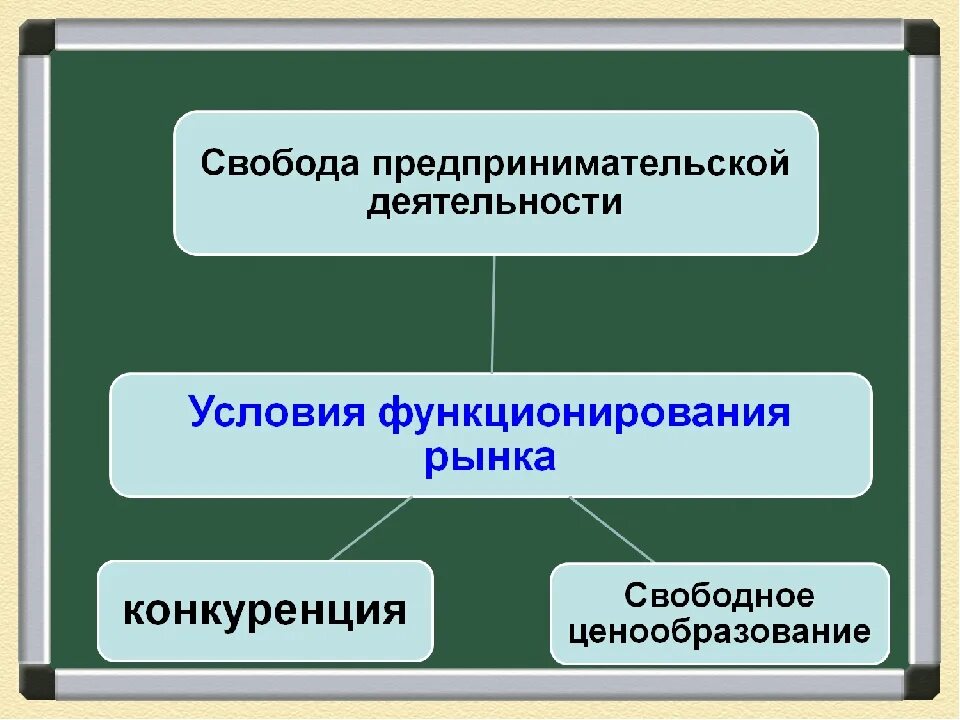 Свобода предпринимательской деятельности

Условия функционирования рынка

конкуренция

Свободное ценообразование